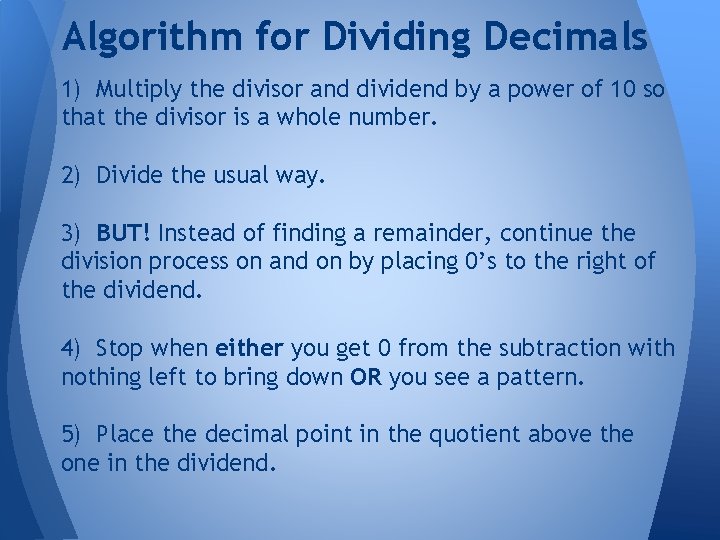 Algorithm for Dividing Decimals

1) Multiply the divisor and dividend by a power of 10 so that the divisor is a whole number.

2) Divide the usual way.

3) BUT! Instead of finding a remainder, continue the division process on and on by placing 0's to the right of the dividend.

4) Stop when either you get 0 from the subtraction with nothing left to bring down OR you see a pattern.

5) Place the decimal point in the quotient above the one in the dividend.